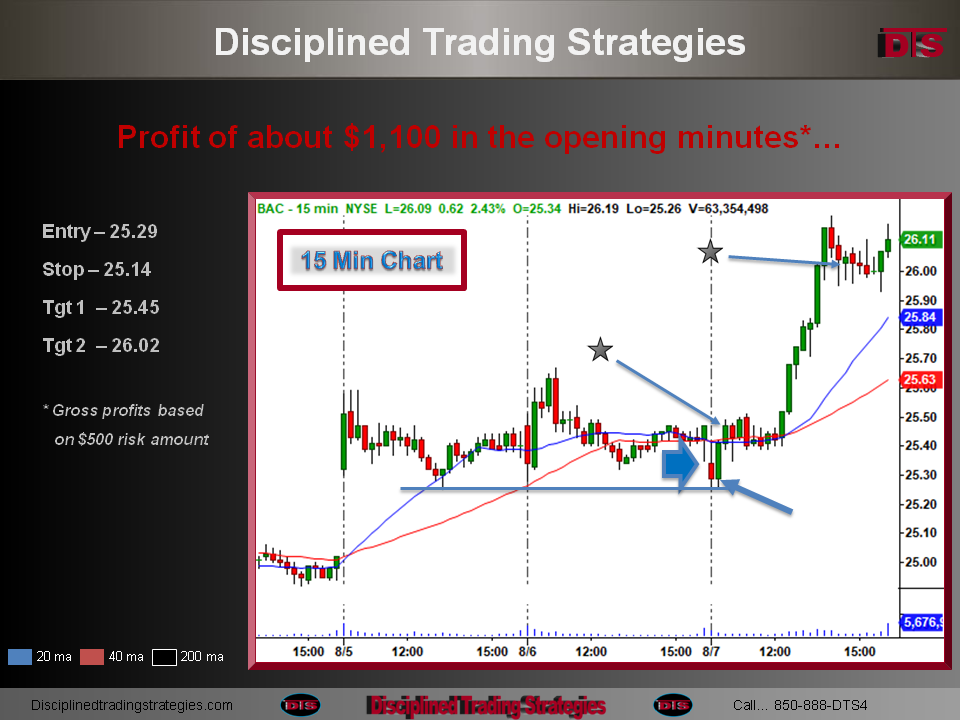 Disciplined Trading Strategies

DTS

Profit of about $1,100 in the opening minutes*…

Entry – 25.29

Stop – 25.14

Tgt 1 – 25.45

Tgt 2 – 26.02

* Gross profits based on $500 risk amount

BAC - 15 min NYSE L=26.09 0.62 2.43% O=25.34 Hi=26.19 Lo=25.26 V=63,354,498

15 Min Chart

26.11
26.00
25.90
25.84
25.80
25.70
25.63
25.50
25.40
25.30
25.20
25.10
25.00
5,676,9

15:00 8/5 12:00 15:00 8/6 12:00 15:00 8/7 12:00 15:00

20 ma 40 ma 200 ma

Disciplinedtradingstrategies.com DTS Disciplined Trading Strategies DTS Call… 850-888-DTS4